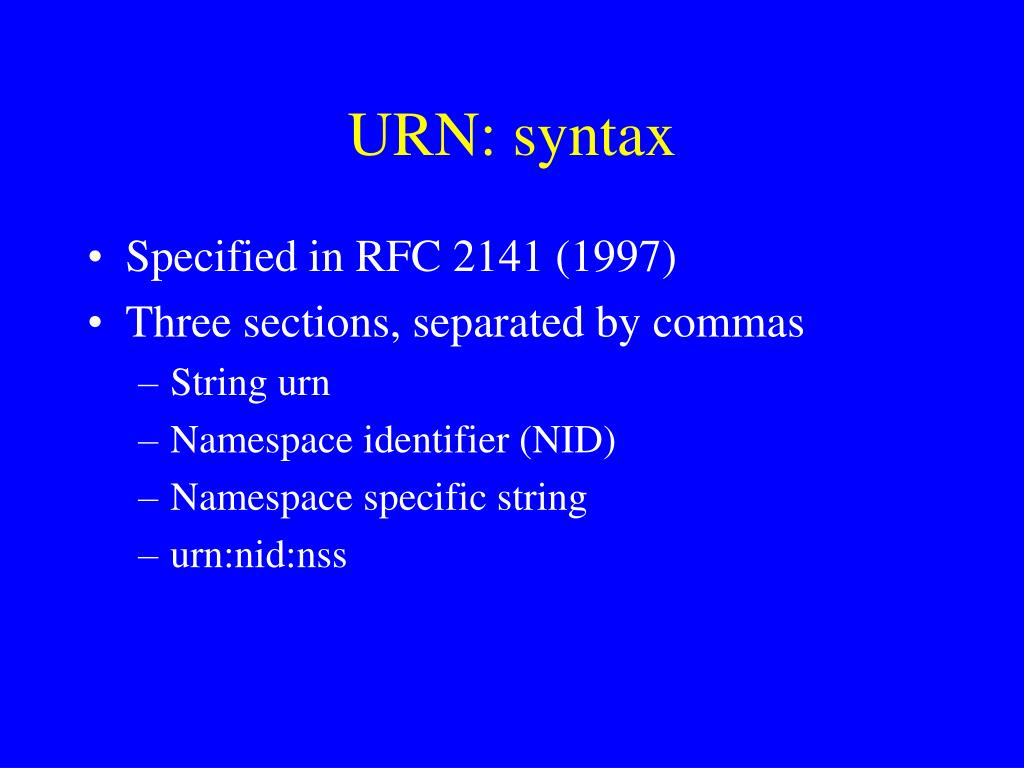 URN: syntax

• Specified in RFC 2141 (1997)
• Three sections, separated by commas
– String urn
– Namespace identifier (NID)
– Namespace specific string
– urn:nid:nss